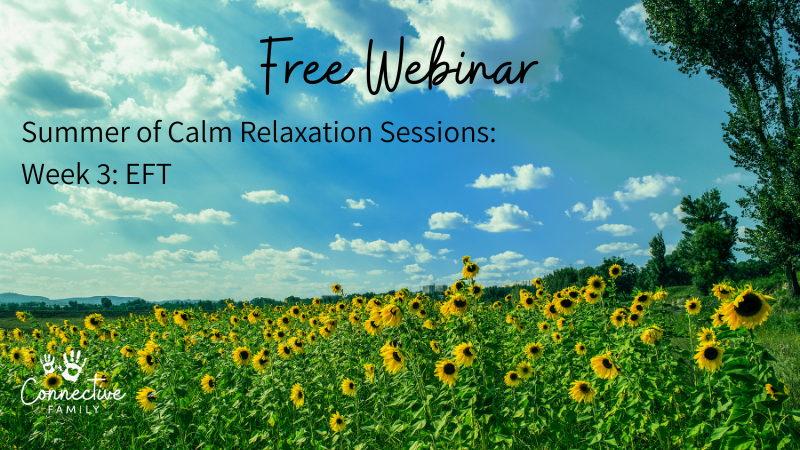 Free Webinar

Summer of Calm Relaxation Sessions:
Week 3: EFT

Connective
FAMILY